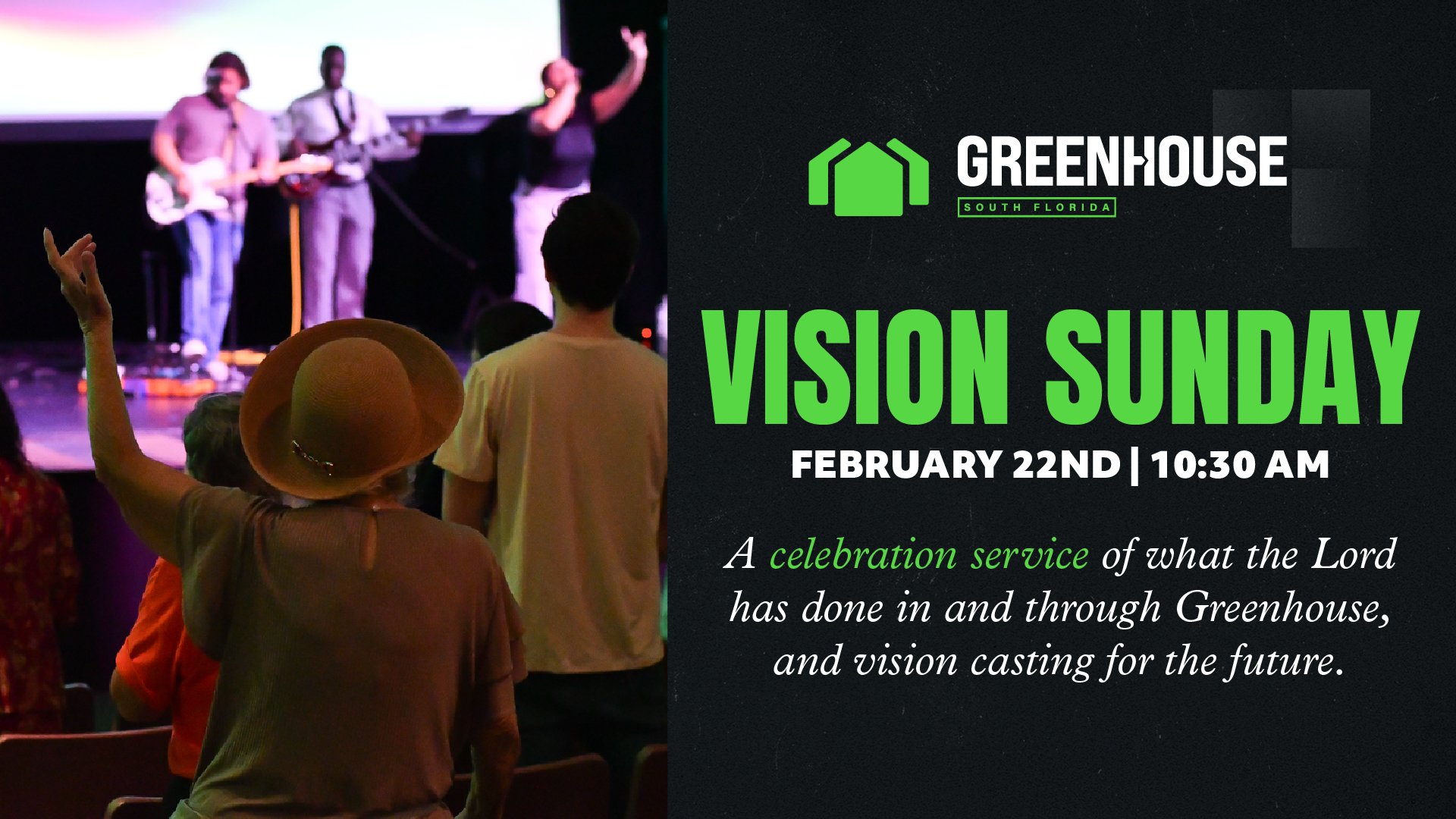 GREENHOUSE
SOUTH FLORIDA

VISION SUNDAY

FEBRUARY 22ND | 10:30 AM

A celebration service of what the Lord has done in and through Greenhouse, and vision casting for the future.